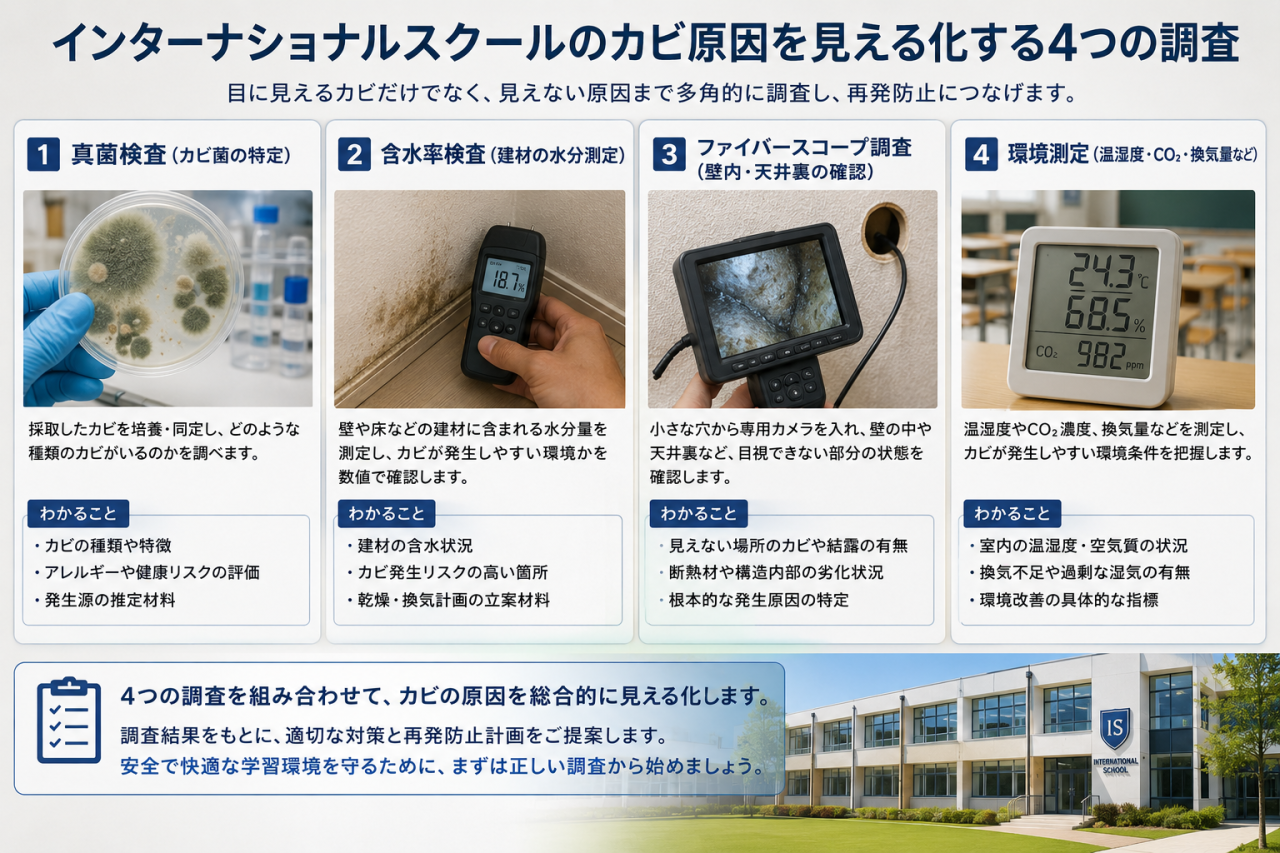 インターナショナルスクールのカビ原因を見える化する4つの調査

目に見えるカビだけでなく、見えない原因まで多角的に調査し、再発防止につなげます。

1 真菌検査（カビ菌の特定）

採取したカビを培養・同定し、どのような種類のカビがいるのかを調べます。

わかること
・カビの種類や特徴
・アレルギーや健康リスクの評価
・発生源の推定材料

2 含水率検査（建材の水分測定）

18.7%

壁や床などの建材に含まれる水分量を測定し、カビが発生しやすい環境かを数値で確認します。

わかること
・建材の含水状況
・カビ発生リスクの高い箇所
・乾燥・換気計画の立案材料

3 ファイバースコープ調査（壁内・天井裏の確認）

小さな穴から専用カメラを入れ、壁の中や天井裏など、目視できない部分の状態を確認します。

わかること
・見えない場所のカビや結露の有無
・断熱材や構造内部の劣化状況
・根本的な発生原因の特定

4 環境測定（温湿度・$CO_2$・換気量など）

24.3 ℃
68.5 %
$CO_2$ 982 ppm

温湿度や$CO_2$濃度、換気量などを測定し、カビが発生しやすい環境条件を把握します。

わかること
・室内の温湿度・空気質の状況
・換気不足や過剰な湿気の有無
・環境改善の具体的な指標

4つの調査を組み合わせて、カビの原因を総合的に見える化します。
調査結果をもとに、適切な対策と再発防止計画をご提案します。
安全で快適な学習環境を守るために、まずは正しい調査から始めましょう。

IS
INTERNATIONAL SCHOOL